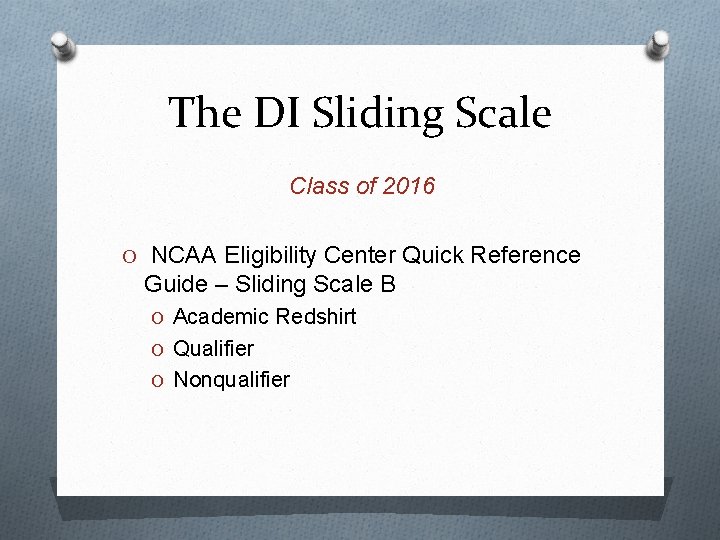 The DI Sliding Scale

Class of 2016

O NCAA Eligibility Center Quick Reference Guide – Sliding Scale B
O Academic Redshirt
O Qualifier
O Nonqualifier